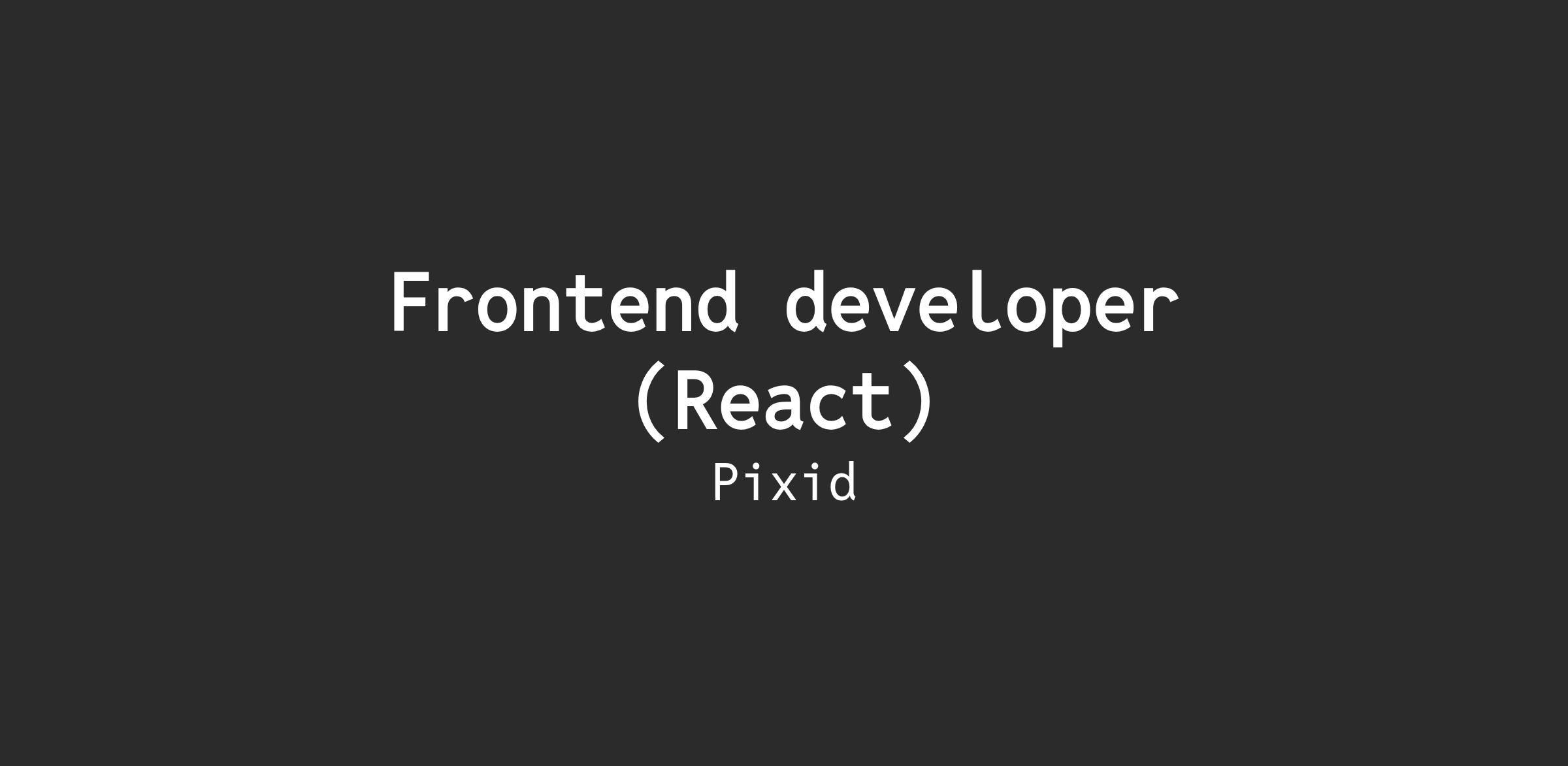 Frontend developer (React)

Pixid